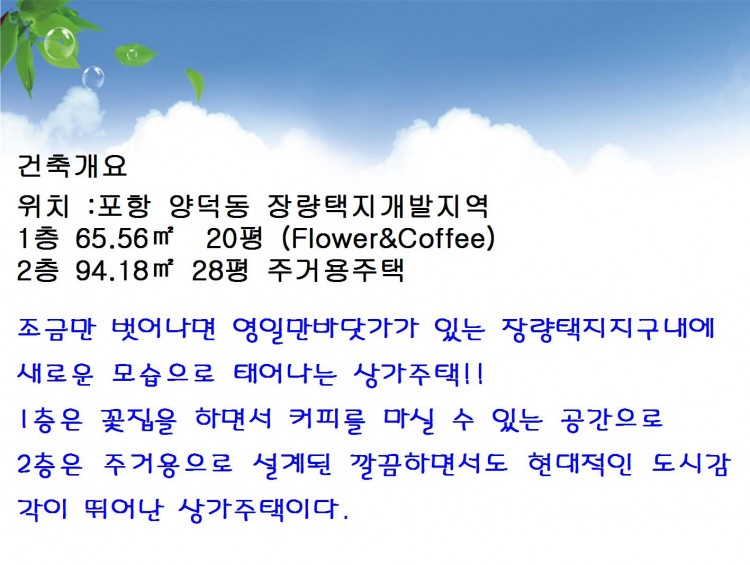 건축개요
위치 :포항 양덕동 장량택지개발지역
1층 65.56㎡ 20평 (Flower&Coffee)
2층 94.18㎡ 28평 주거용주택

조금만 벗어나면 영일만바닷가가 있는 장량택지지구내에 새로운 모습으로 태어나는 상가주택!!
1층은 꽃집을 하면서 커피를 마실 수 있는 공간으로
2층은 주거용으로 설계된 깔끔하면서도 현대적인 도시감각이 뛰어난 상가주택이다.